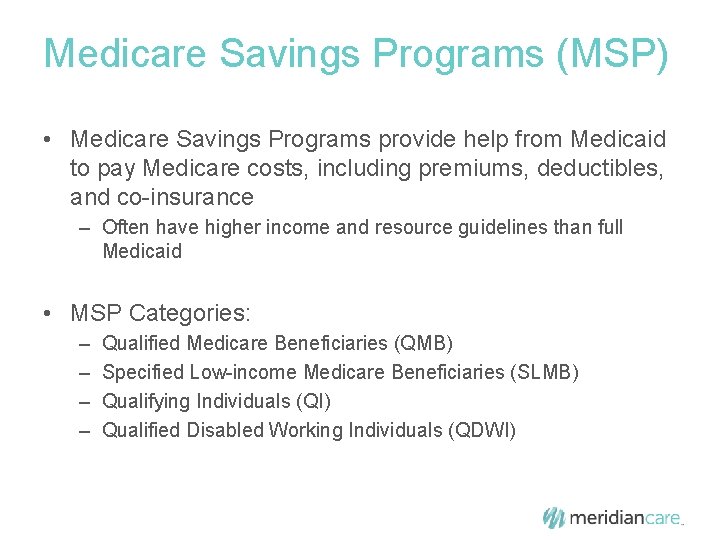 Medicare Savings Programs (MSP)

• Medicare Savings Programs provide help from Medicaid to pay Medicare costs, including premiums, deductibles, and co-insurance
– Often have higher income and resource guidelines than full Medicaid

• MSP Categories:
– Qualified Medicare Beneficiaries (QMB)
– Specified Low-income Medicare Beneficiaries (SLMB)
– Qualifying Individuals (QI)
– Qualified Disabled Working Individuals (QDWI)

meridiancare